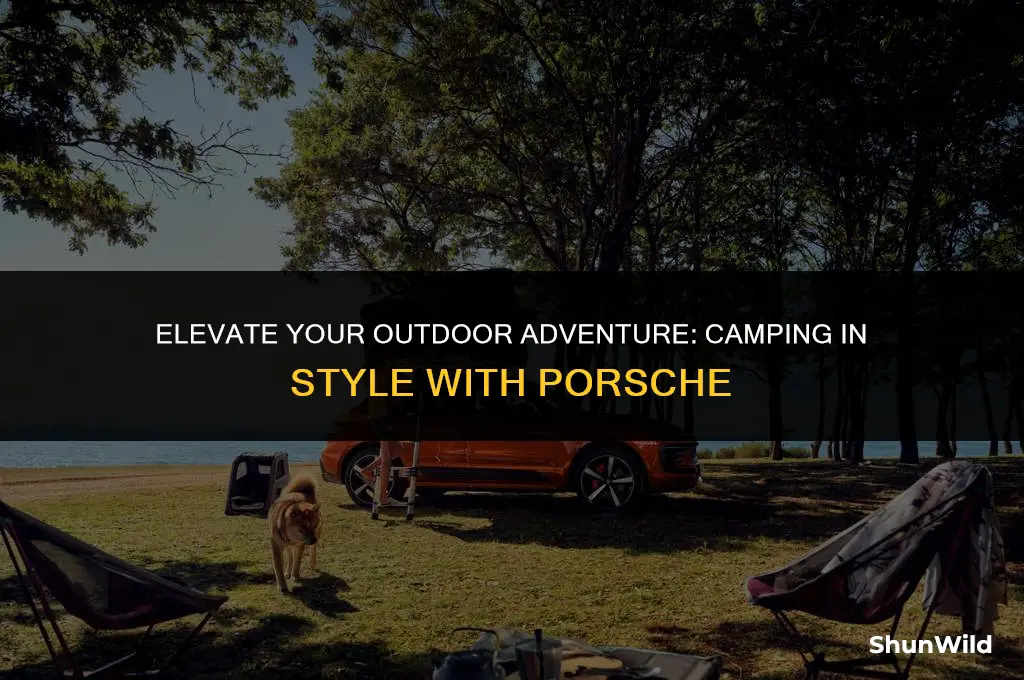 ELEVATE YOUR OUTDOOR ADVENTURE: CAMPING IN STYLE WITH PORSCHE

ShunWild